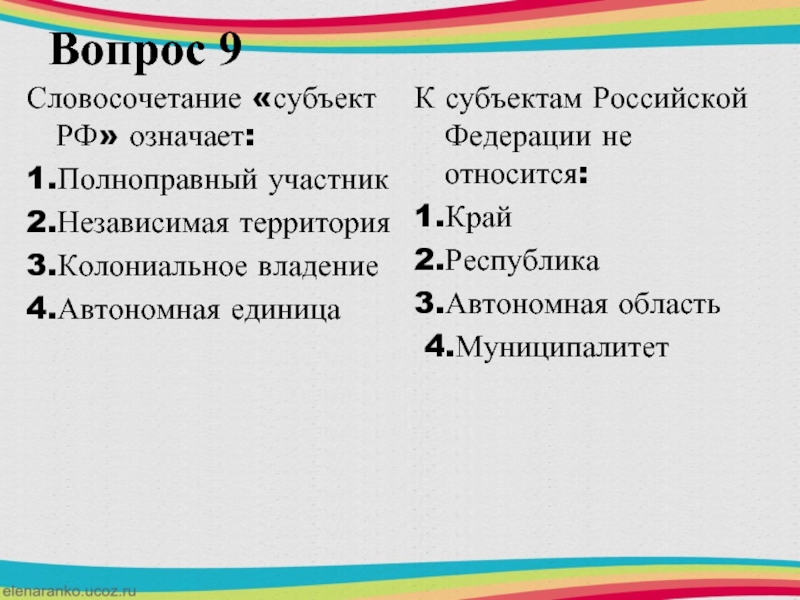 Вопрос 9

Словосочетание «субъект РФ» означает:
1.Полноправный участник
2.Независимая территория
3.Колониальное владение
4.Автономная единица

К субъектам Российской Федерации не относится:
1.Край
2.Республика
3.Автономная область
4.Муниципалитет

elenaranko.ucoz.ru